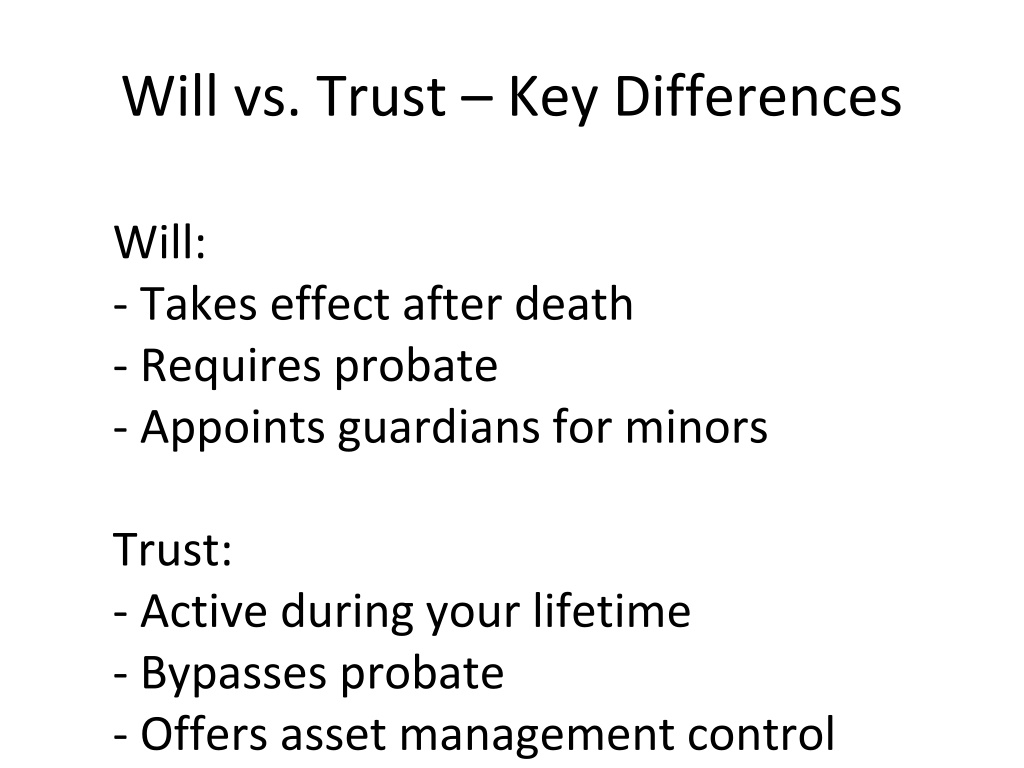 Will vs. Trust – Key Differences

Will:
- Takes effect after death
- Requires probate
- Appoints guardians for minors

Trust:
- Active during your lifetime
- Bypasses probate
- Offers asset management control